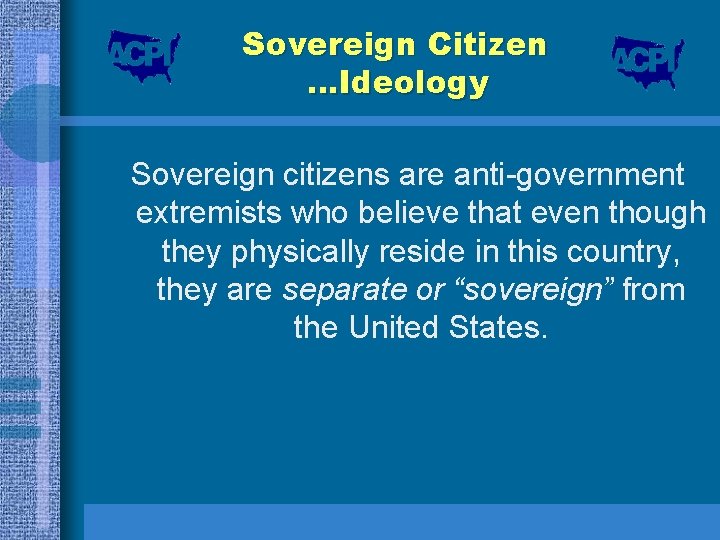 ACPI

Sovereign Citizen ...Ideology

ACPI

Sovereign citizens are anti-government extremists who believe that even though they physically reside in this country, they are separate or “sovereign” from the United States.